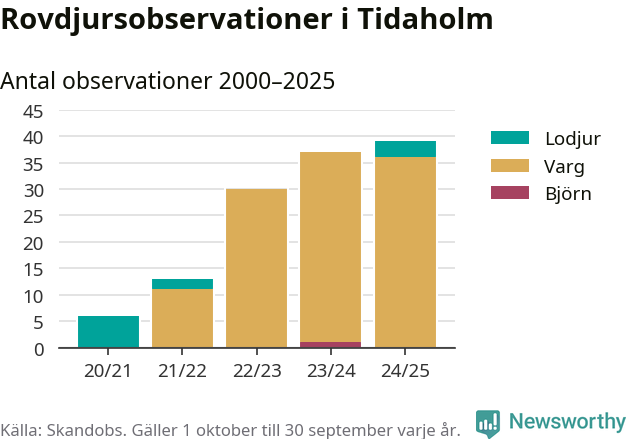 Rovdjursobservationer i Tidaholm

Antal observationer 2000–2025

45
40
35
30
25
20
15
10
5
0

20/21
21/22
22/23
23/24
24/25

Lodjur
Varg
Björn

Källa: Skandobs. Gäller 1 oktober till 30 september varje år.

Newsworthy